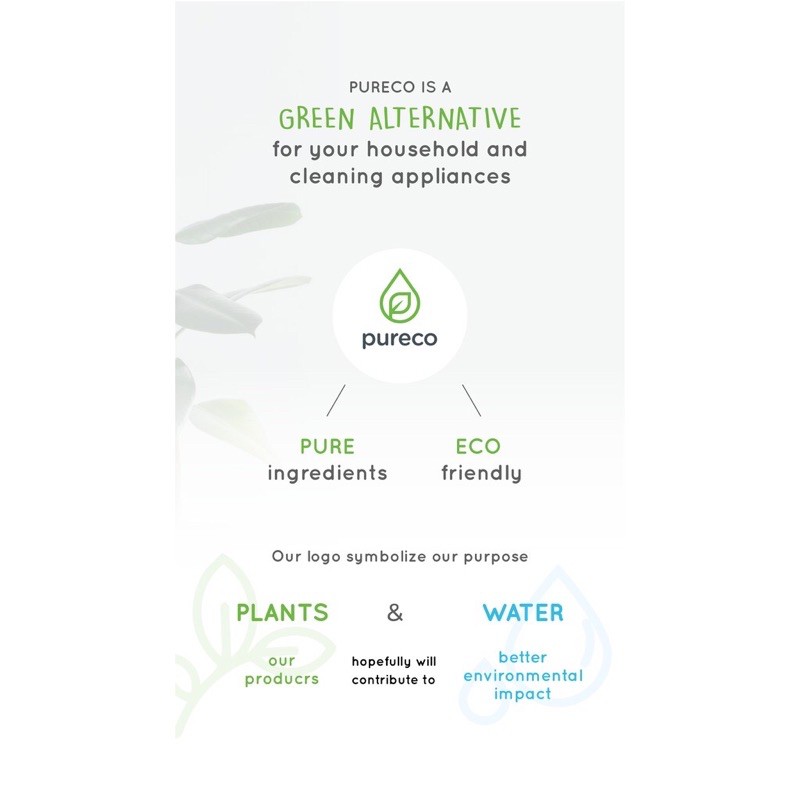 PURECO IS A
GREEN ALTERNATIVE
for your household and cleaning appliances

pureco

PURE
ingredients

ECO
friendly

Our logo symbolize our purpose

PLANTS

&

WATER

our producrs

hopefully will contribute to

better environmental impact